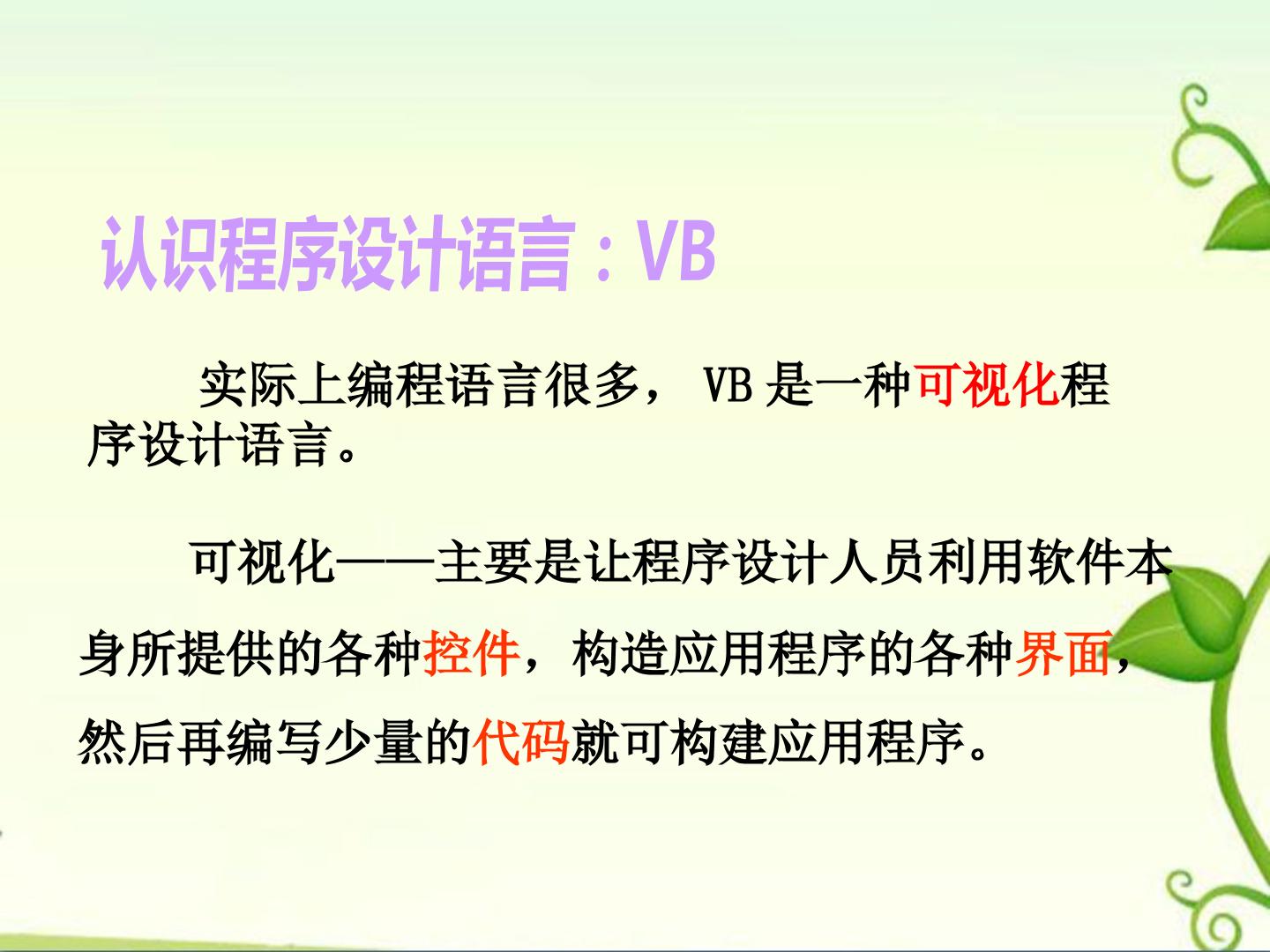 认识程序设计语言：VB

实际上编程语言很多，VB是一种可视化程序设计语言。

可视化——主要是让程序设计人员利用软件本身所提供的各种控件，构造应用程序的各种界面，然后再编写少量的代码就可构建应用程序。